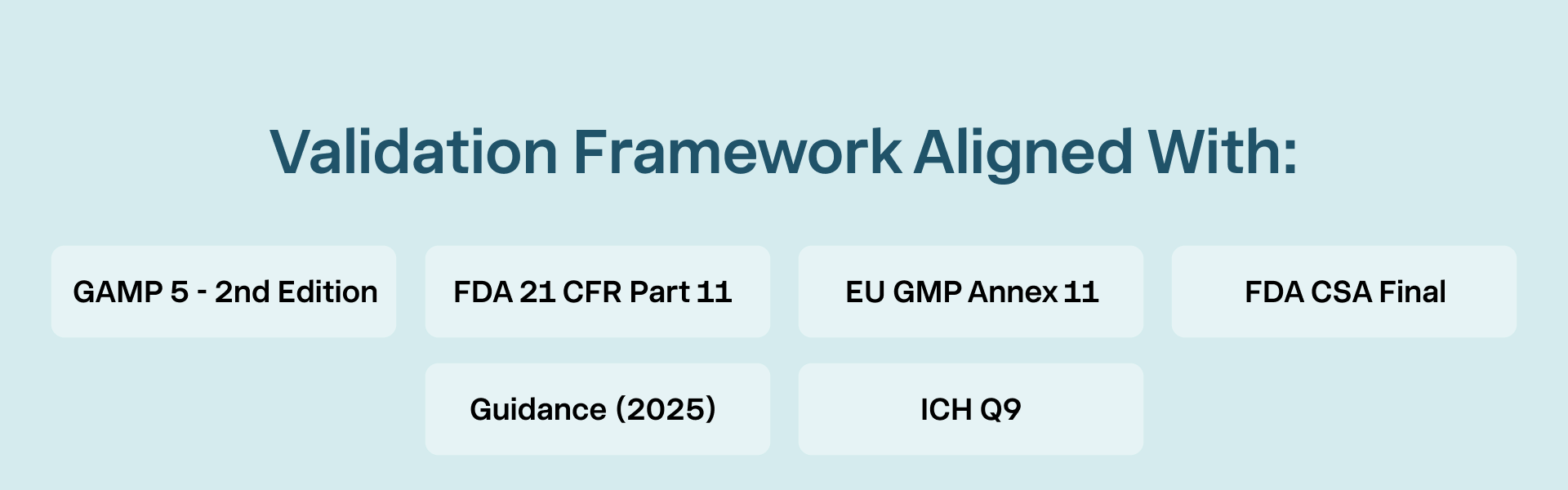 Validation Framework Aligned With:

GAMP 5 - 2nd Edition

FDA 21 CFR Part 11

EU GMP Annex 11

FDA CSA Final

Guidance (2025)

ICH Q9